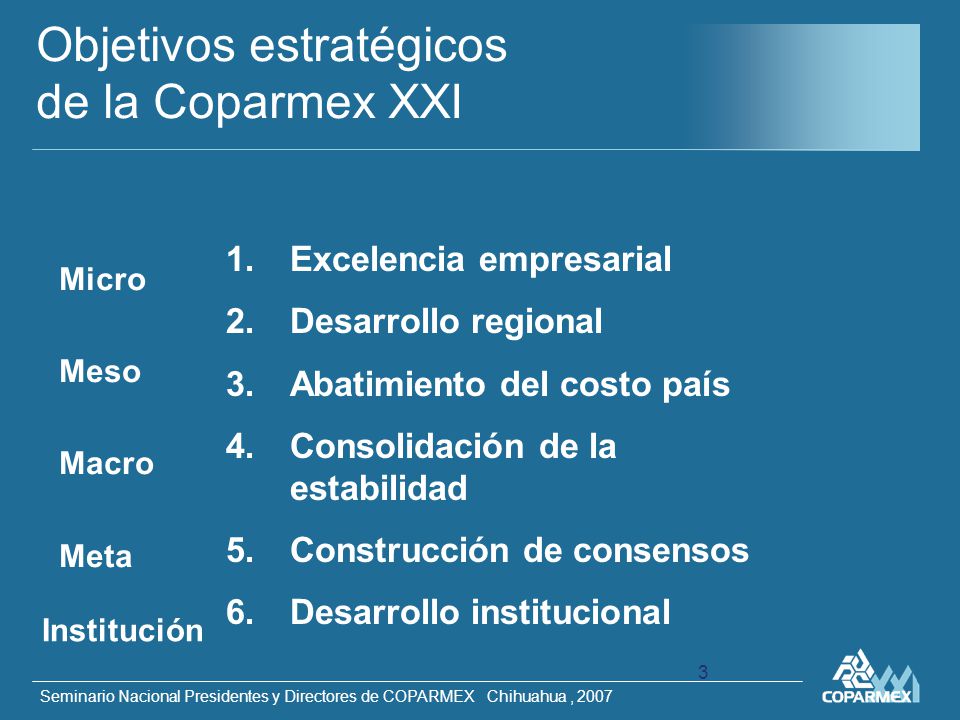 Objetivos estratégicos de la Coparmex XXI

Micro

Meso

Macro

Meta

Institución

1. Excelencia empresarial
2. Desarrollo regional
3. Abatimiento del costo país
4. Consolidación de la estabilidad
5. Construcción de consensos
6. Desarrollo institucional

3

Seminario Nacional Presidentes y Directores de COPARMEX Chihuahua , 2007

COPARMEX